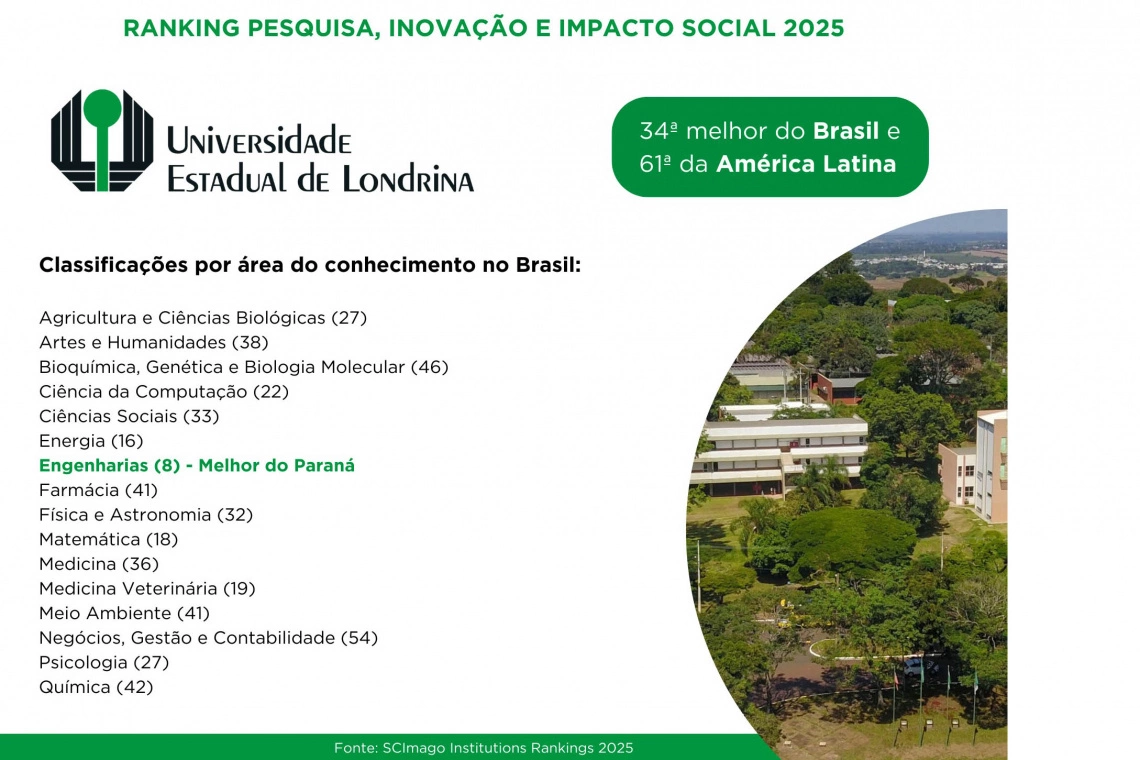 RANKING PESQUISA, INOVAÇÃO E IMPACTO SOCIAL 2025

Universidade Estadual de Londrina

34ª melhor do Brasil e 61ª da América Latina

Classificações por área do conhecimento no Brasil:

Agricultura e Ciências Biológicas (27)
Artes e Humanidades (38)
Bioquímica, Genética e Biologia Molecular (46)
Ciência da Computação (22)
Ciências Sociais (33)
Energia (16)
Engenharias (8) - Melhor do Paraná
Farmácia (41)
Física e Astronomia (32)
Matemática (18)
Medicina (36)
Medicina Veterinária (19)
Meio Ambiente (41)
Negócios, Gestão e Contabilidade (54)
Psicologia (27)
Química (42)

Fonte: SCImago Institutions Rankings 2025